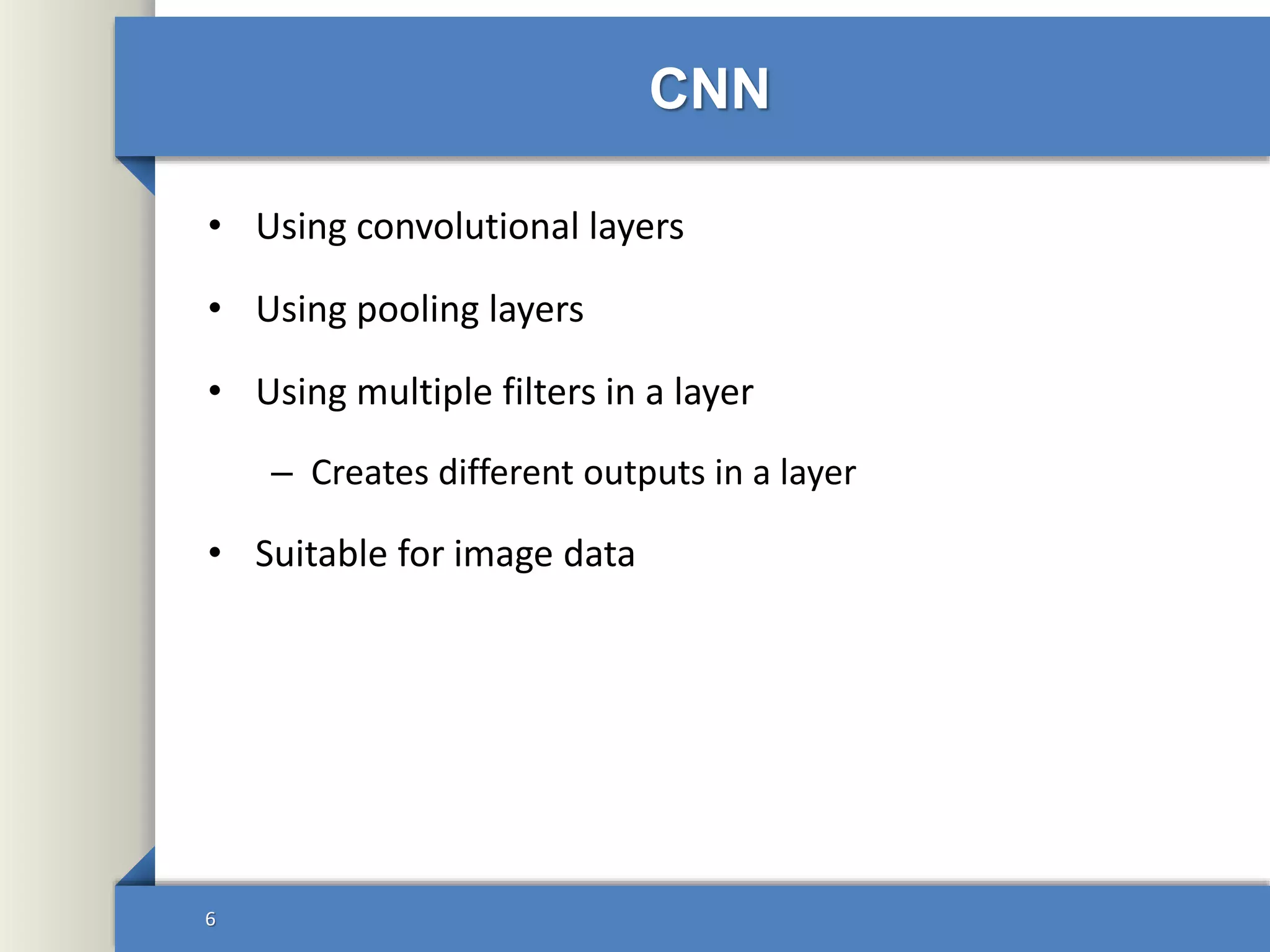 CNN

• Using convolutional layers

• Using pooling layers

• Using multiple filters in a layer

– Creates different outputs in a layer

• Suitable for image data

6